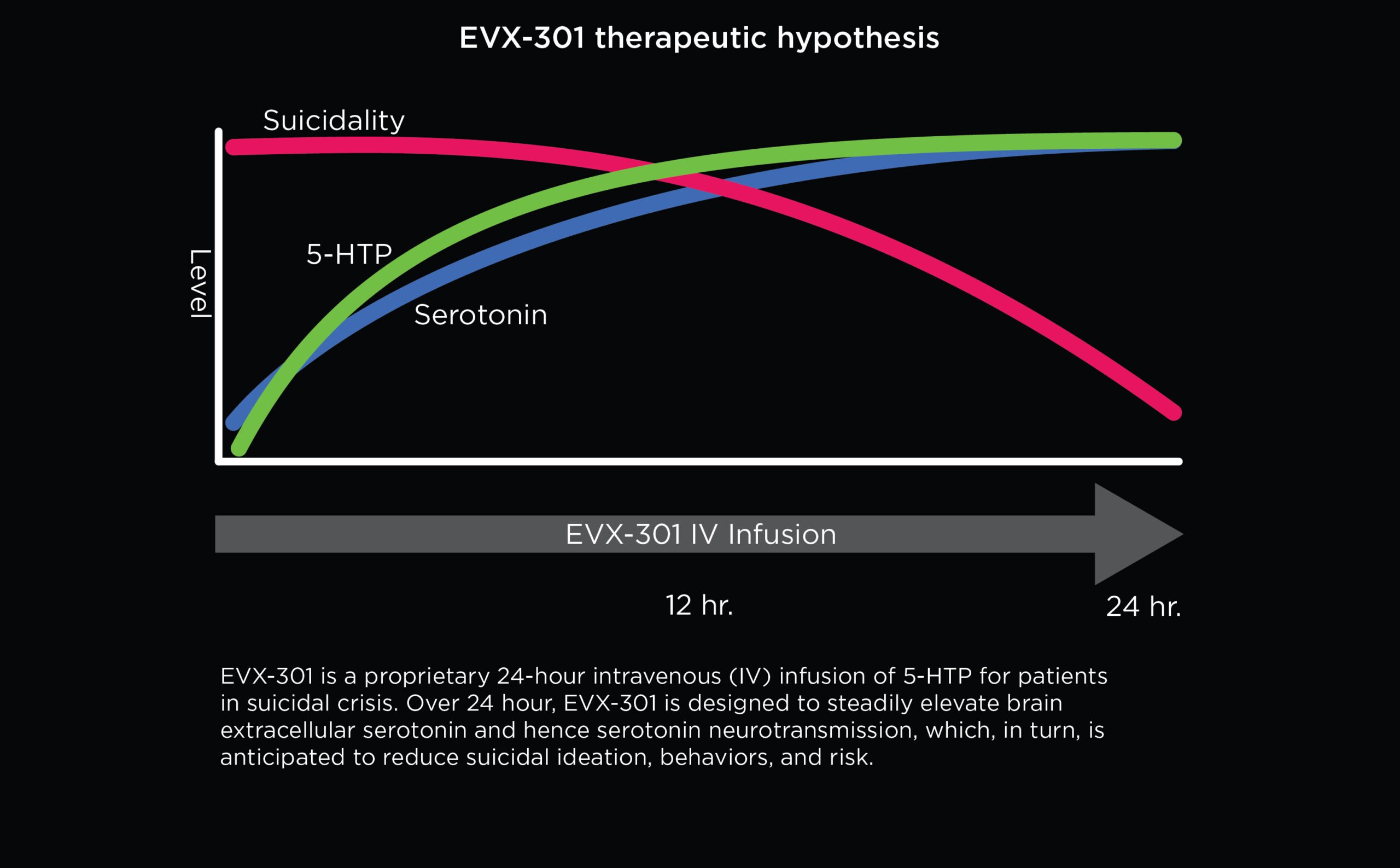 EVX-301 therapeutic hypothesis

Suicidality

Level

5-HTP

Serotonin

EVX-301 IV Infusion

12 hr.

24 hr.

EVX-301 is a proprietary 24-hour intravenous (IV) infusion of 5-HTP for patients in suicidal crisis. Over 24 hour, EVX-301 is designed to steadily elevate brain extracellular serotonin and hence serotonin neurotransmission, which, in turn, is anticipated to reduce suicidal ideation, behaviors, and risk.